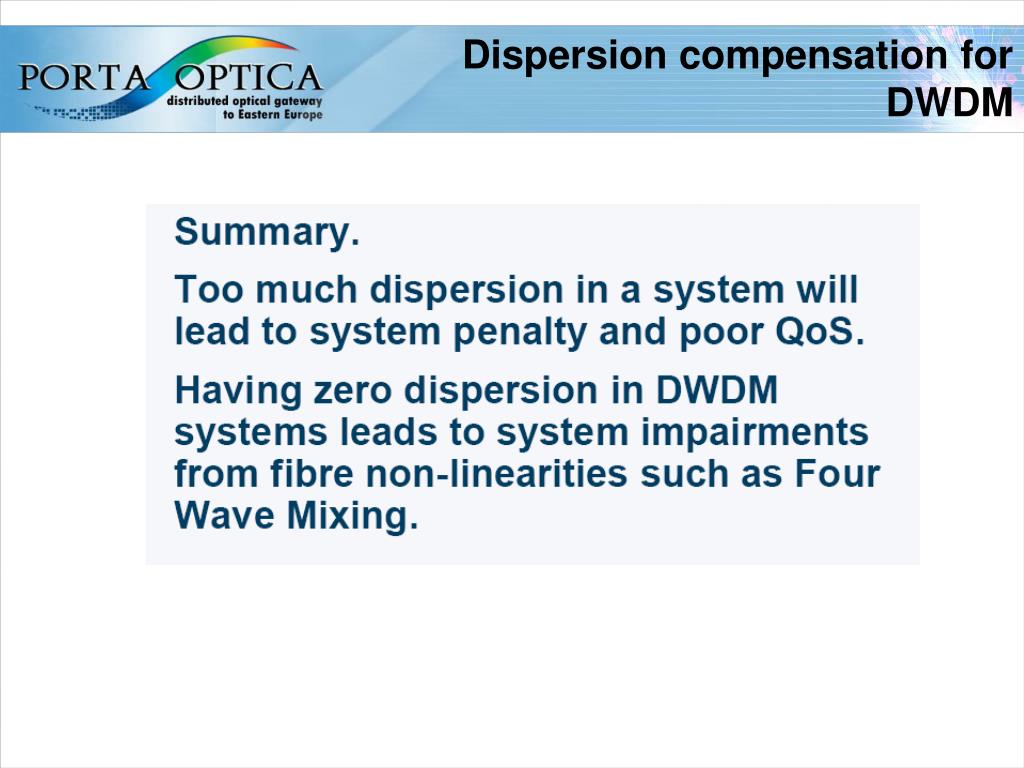 PORTA OPTICA
distributed optical gateway to Eastern Europe

Dispersion compensation for DWDM

Summary.

Too much dispersion in a system will lead to system penalty and poor QoS.

Having zero dispersion in DWDM systems leads to system impairments from fibre non-linearities such as Four Wave Mixing.